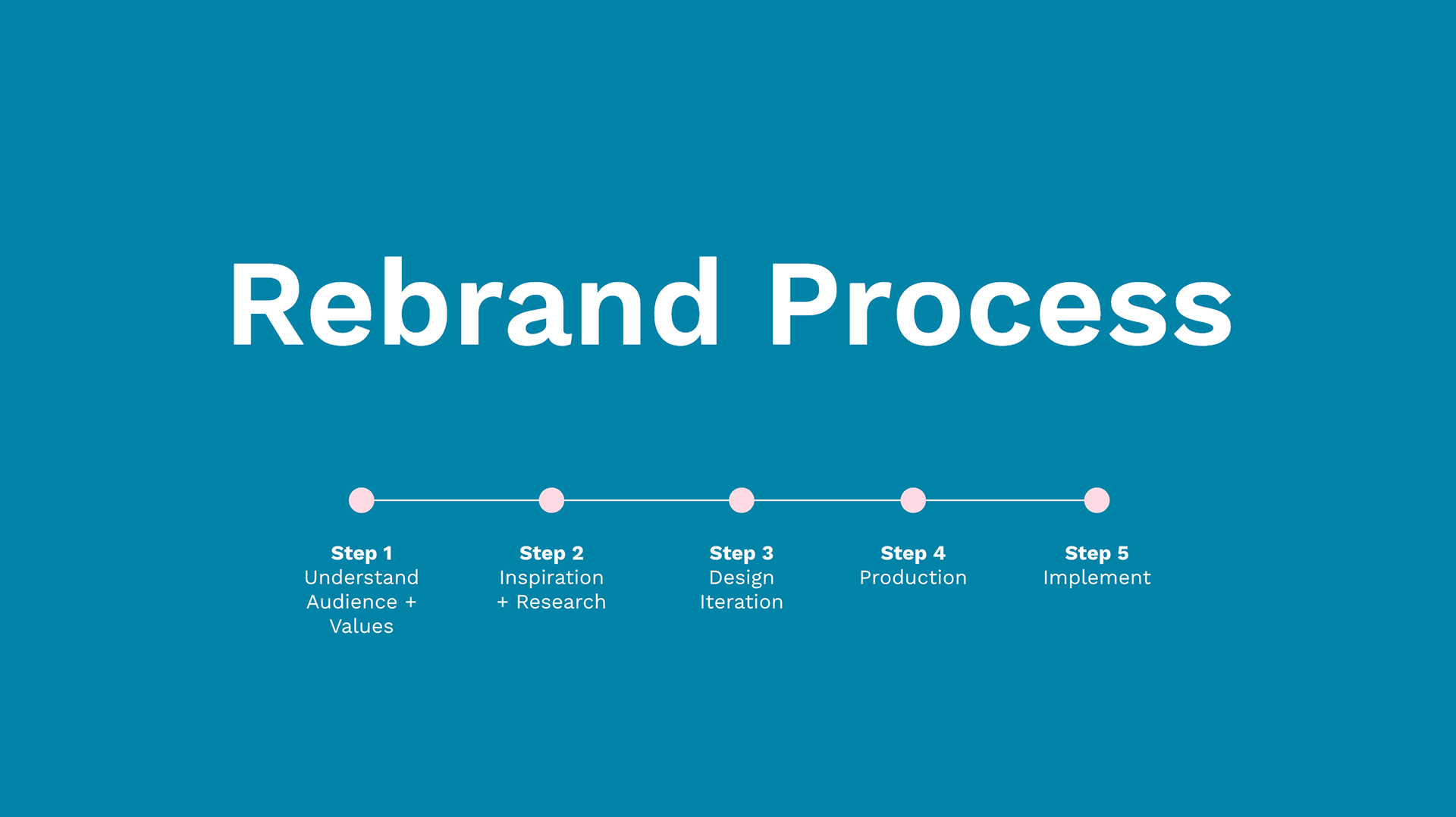 Rebrand Process

Step 1
Understand Audience + Values

Step 2
Inspiration + Research

Step 3
Design Iteration

Step 4
Production

Step 5
Implement